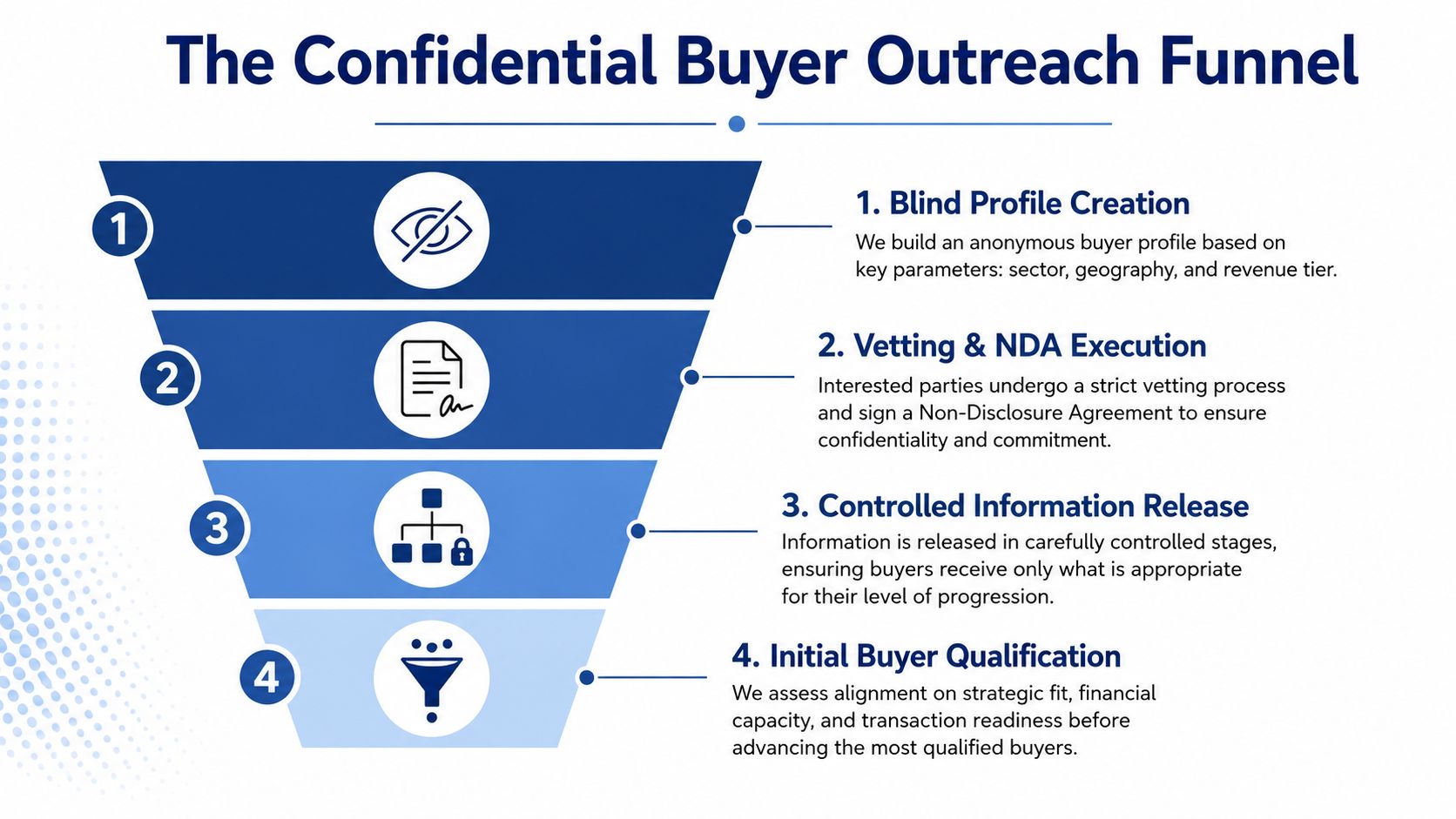 The Confidential Buyer Outreach Funnel

1

2

3

4

1. Blind Profile Creation
We build an anonymous buyer profile based on key parameters: sector, geography, and revenue tier.

2. Vetting & NDA Execution
Interested parties undergo a strict vetting process and sign a Non-Disclosure Agreement to ensure confidentiality and commitment.

3. Controlled Information Release
Information is released in carefully controlled stages, ensuring buyers receive only what is appropriate for their level of progression.

4. Initial Buyer Qualification
We assess alignment on strategic fit, financial capacity, and transaction readiness before advancing the most qualified buyers.